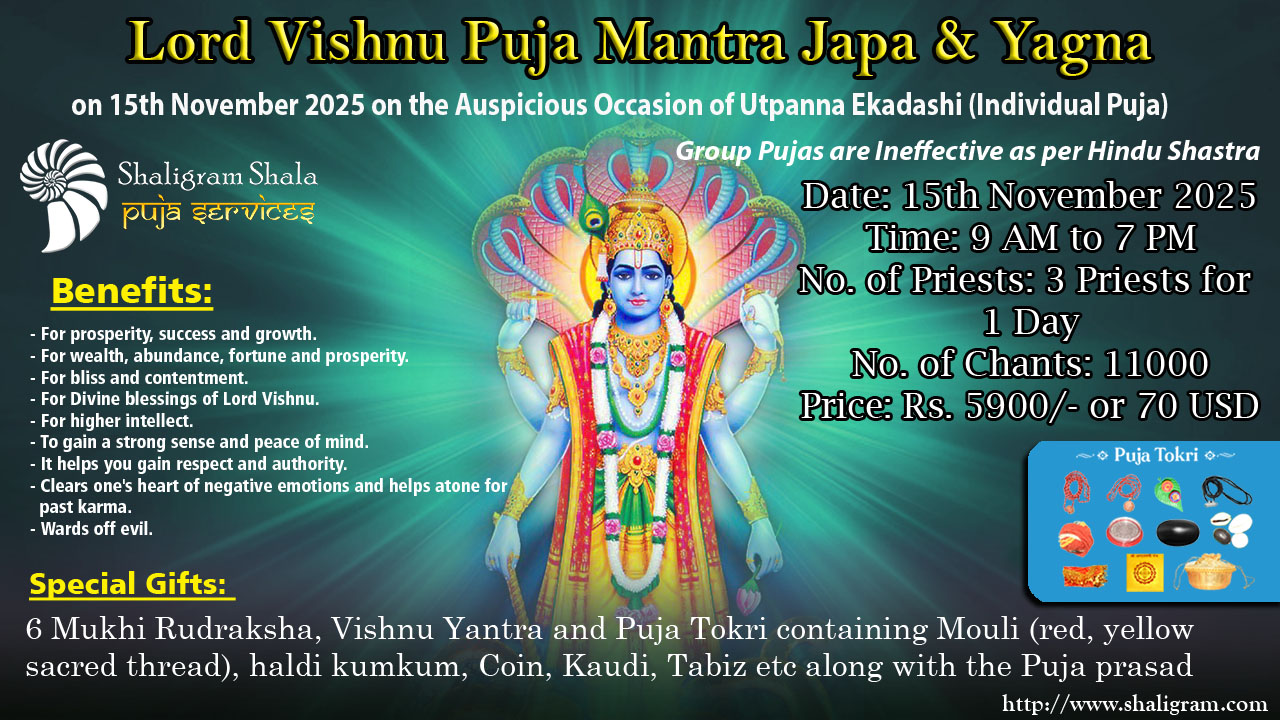 Lord Vishnu Puja Mantra Japa & Yagna

on 15th November 2025 on the Auspicious Occasion of Utpanna Ekadashi (Individual Puja)

Shaligram Shala
puja services

Group Pujas are Ineffective as per Hindu Shastra

Date: 15th November 2025
Time: 9 AM to 7 PM
No. of Priests: 3 Priests for 1 Day
No. of Chants: 11000
Price: Rs. 5900/- or 70 USD

Benefits:

- For prosperity, success and growth.
- For wealth, abundance, fortune and prosperity.
- For bliss and contentment.
- For Divine blessings of Lord Vishnu.
- For higher intellect.
- To gain a strong sense and peace of mind.
- It helps you gain respect and authority.
- Clears one's heart of negative emotions and helps atone for past karma.
- Wards off evil.

Puja Tokri

Special Gifts:

6 Mukhi Rudraksha, Vishnu Yantra and Puja Tokri containing Mouli (red, yellow sacred thread), haldi kumkum, Coin, Kaudi, Tabiz etc along with the Puja prasad

http://www.shaligram.com